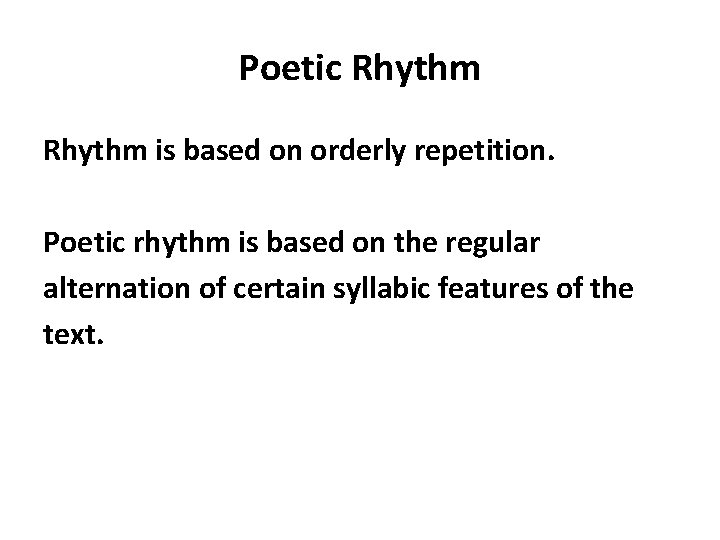 Poetic Rhythm

Rhythm is based on orderly repetition.

Poetic rhythm is based on the regular alternation of certain syllabic features of the text.